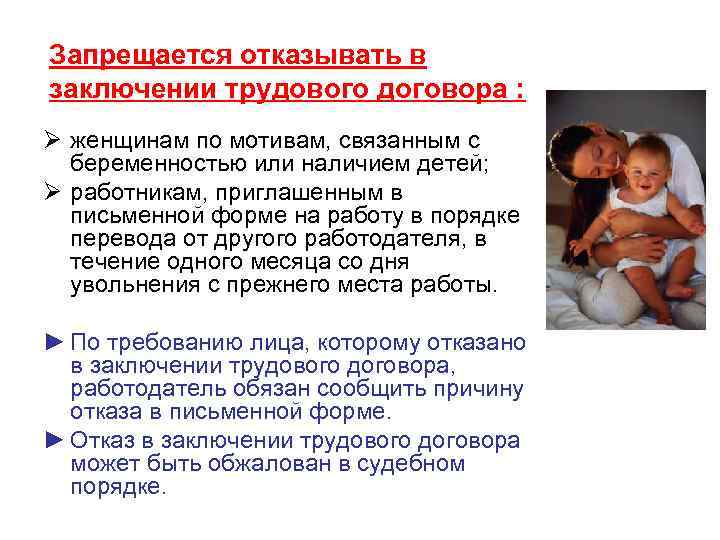 Запрещается отказывать в заключении трудового договора :

➢ женщинам по мотивам, связанным с беременностью или наличием детей;

➢ работникам, приглашенным в письменной форме на работу в порядке перевода от другого работодателя, в течение одного месяца со дня увольнения с прежнего места работы.

► По требованию лица, которому отказано в заключении трудового договора, работодатель обязан сообщить причину отказа в письменной форме.

► Отказ в заключении трудового договора может быть обжалован в судебном порядке.